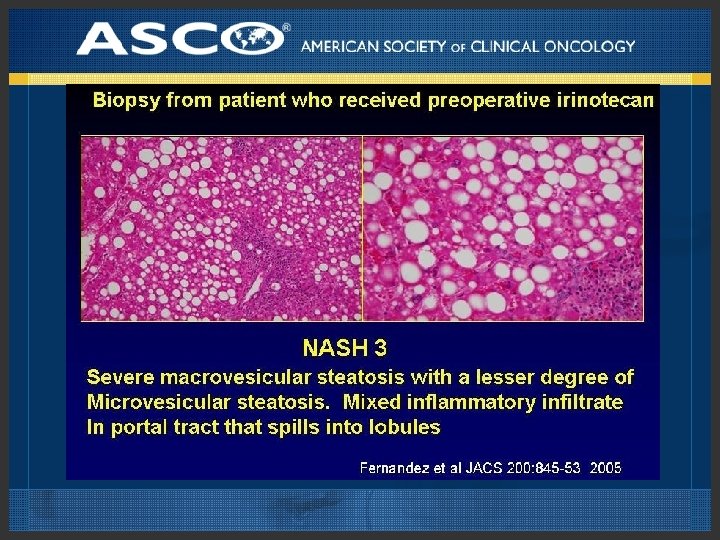 ASCO® AMERICAN SOCIETY OF CLINICAL ONCOLOGY

Biopsy from patient who received preoperative irinotecan

NASH 3

Severe macrovesicular steatosis with a lesser degree of Microvesicular steatosis. Mixed inflammatory infiltrate In portal tract that spills into lobules

Fernandez et al JACS 200:845-53 2005